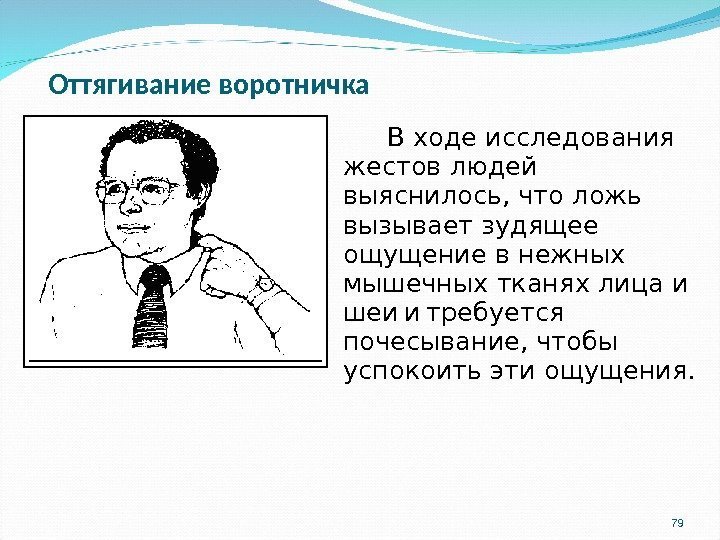 Оттягивание воротничка

В ходе исследования жестов людей выяснилось, что ложь вызывает зудящее ощущение в нежных мышечных тканях лица и шеи и требуется почесывание, чтобы успокоить эти ощущения.

79